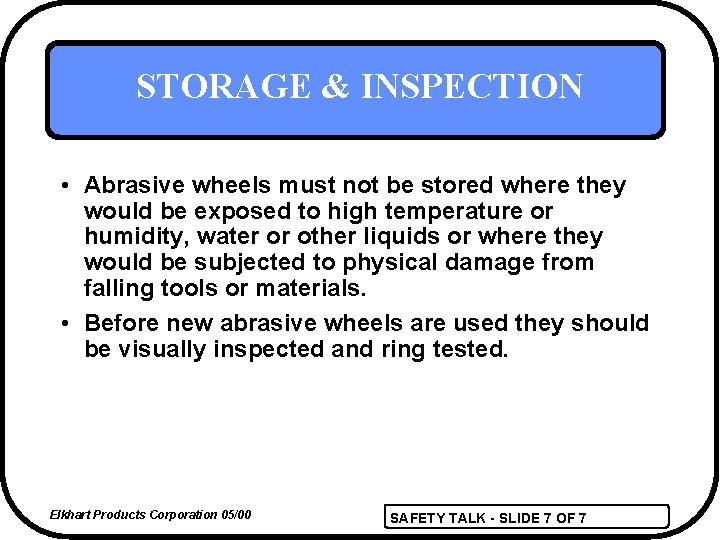 STORAGE & INSPECTION

• Abrasive wheels must not be stored where they would be exposed to high temperature or humidity, water or other liquids or where they would be subjected to physical damage from falling tools or materials.

• Before new abrasive wheels are used they should be visually inspected and ring tested.

Elkhart Products Corporation 05/00

SAFETY TALK - SLIDE 7 OF 7